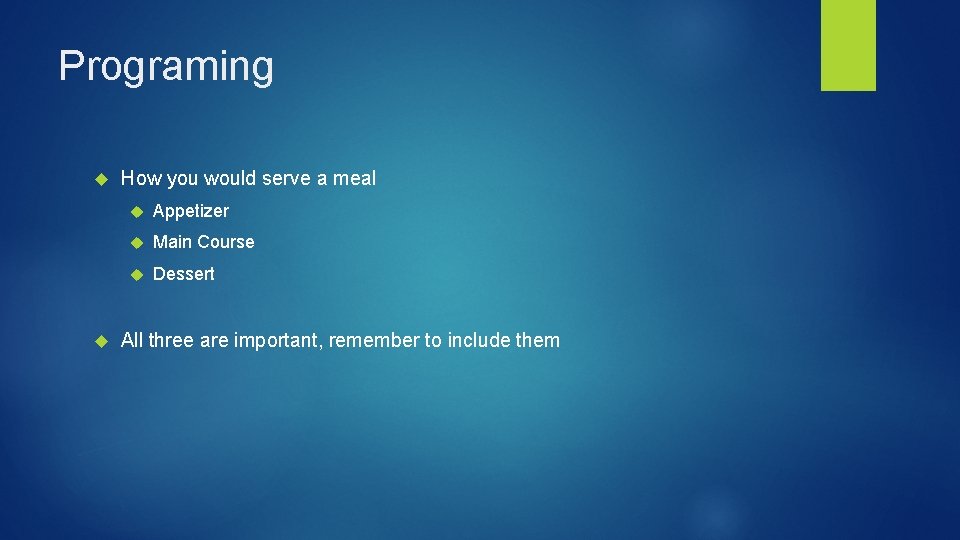 Programing

How you would serve a meal

Appetizer

Main Course

Dessert

All three are important, remember to include them